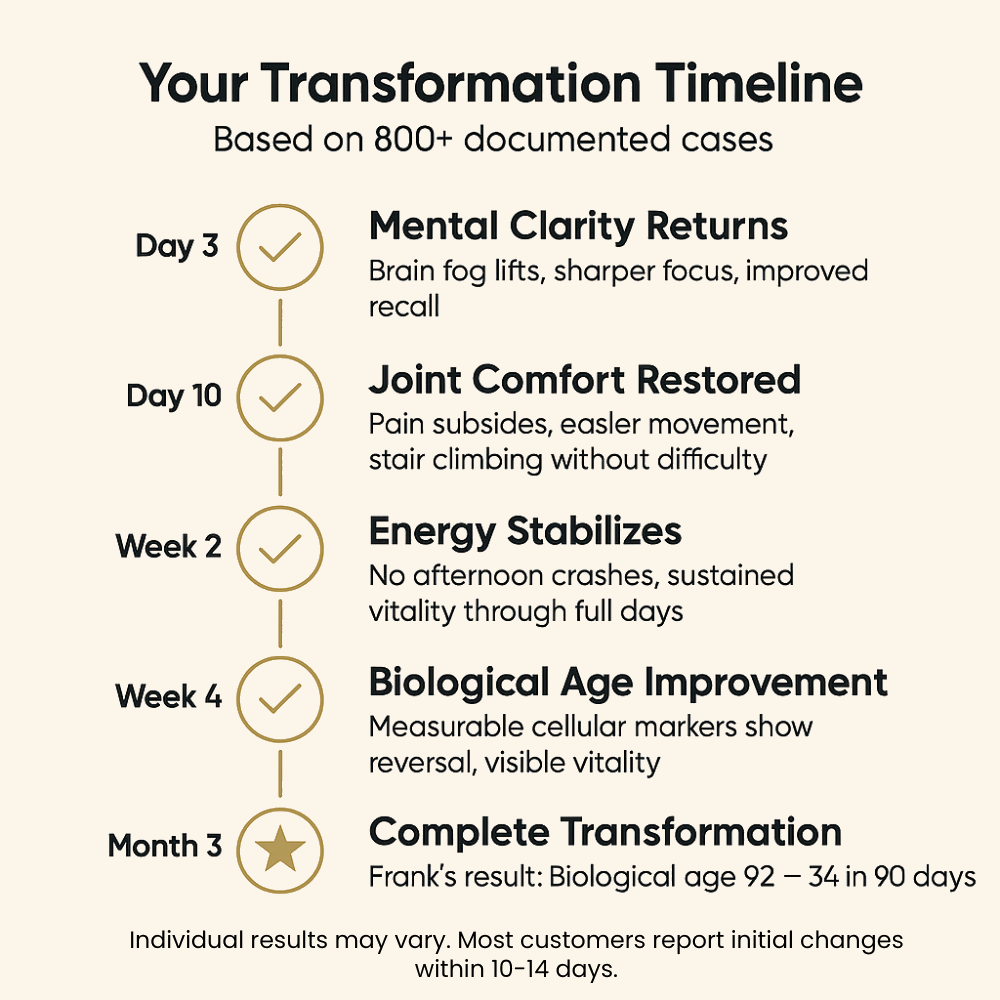 Your Transformation Timeline
Based on 800+ documented cases

Day 3
Mental Clarity Returns
Brain fog lifts, sharper focus, improved recall

Day 10
Joint Comfort Restored
Pain subsides, easler movement, stair climbing without difficulty

Week 2
Energy Stabilizes
No afternoon crashes, sustained vitality through full days

Week 4
Biological Age Improvement
Measurable cellular markers show reversal, visible vitality

Month 3
Complete Transformation
Frank's result: Biological age 92 — 34 in 90 days

Individual results may vary. Most customers report initial changes within 10-14 days.